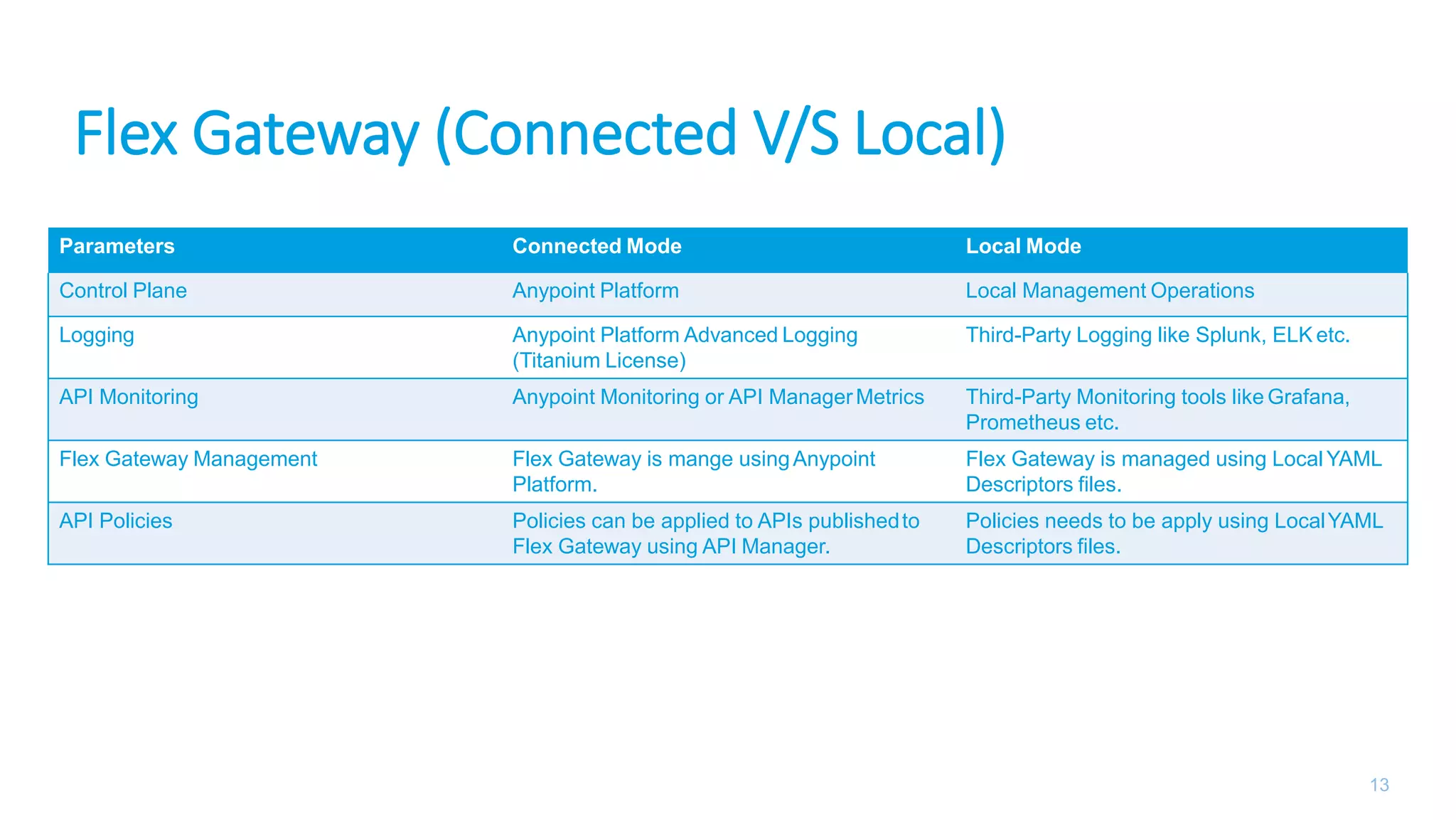 Flex Gateway (Connected V/S Local)

| Parameters | Connected Mode | Local Mode |
|---|---|---|
| Control Plane | Anypoint Platform | Local Management Operations |
| Logging | Anypoint Platform Advanced Logging (Titanium License) | Third-Party Logging like Splunk, ELK etc. |
| API Monitoring | Anypoint Monitoring or API Manager Metrics | Third-Party Monitoring tools like Grafana, Prometheus etc. |
| Flex Gateway Management | Flex Gateway is mange using Anypoint Platform. | Flex Gateway is managed using Local YAML Descriptors files. |
| API Policies | Policies can be applied to APIs published to Flex Gateway using API Manager. | Policies needs to be apply using Local YAML Descriptors files. |

13